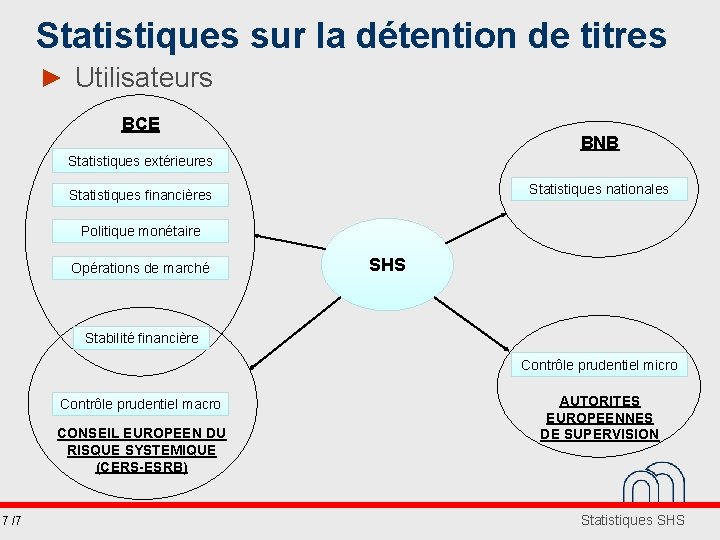 Statistiques sur la détention de titres

► Utilisateurs

BCE

Statistiques extérieures

Statistiques financières

Politique monétaire

Opérations de marché

Stabilité financière

Contrôle prudentiel macro

CONSEIL EUROPEEN DU RISQUE SYSTEMIQUE (CERS-ESRB)

SHS

BNB

Statistiques nationales

Contrôle prudentiel micro

AUTORITES EUROPEENNES DE SUPERVISION

7 /7

Statistiques SHS